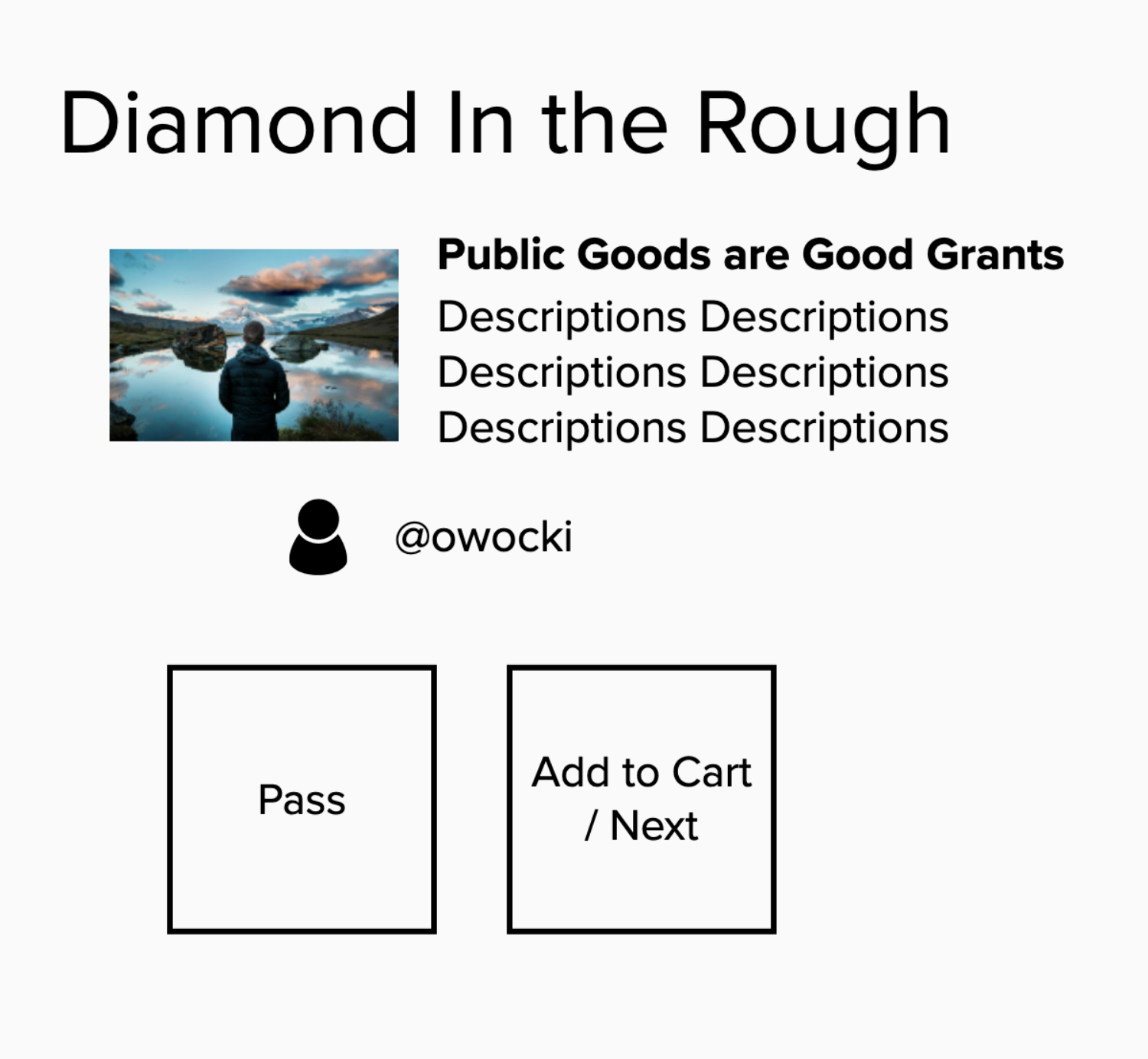 Diamond In the Rough

Public Goods are Good Grants

Descriptions Descriptions Descriptions Descriptions Descriptions Descriptions

@owocki

Pass

Add to Cart / Next